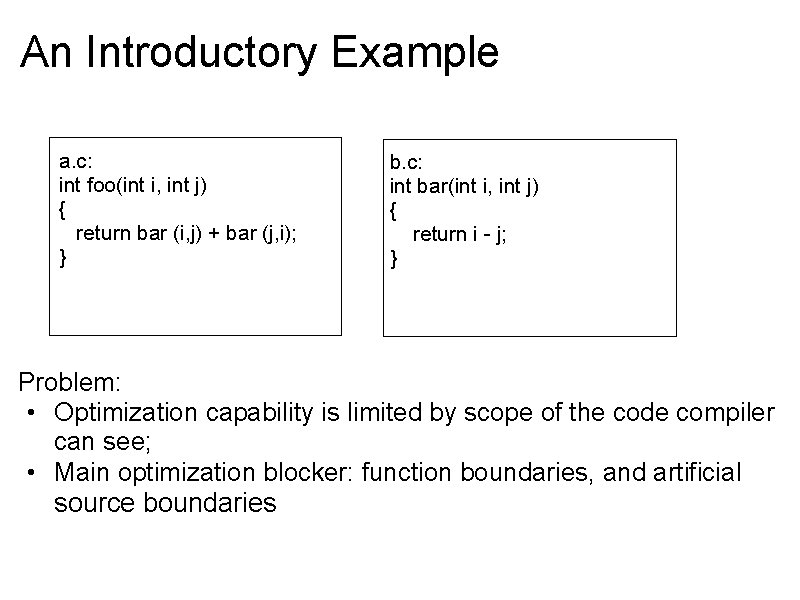 An Introductory Example

a.c:
int foo(int i, int j)
{
return bar (i,j) + bar (j,i);
}

b.c:
int bar(int i, int j)
{
return i - j;
}

Problem:
• Optimization capability is limited by scope of the code compiler can see;
• Main optimization blocker: function boundaries, and artificial source boundaries